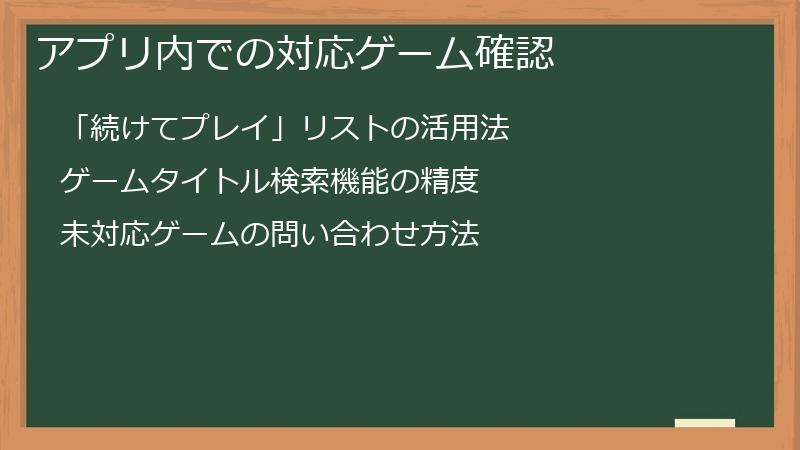 アプリ内での対応ゲーム確認

「続けてプレイ」リストの活用法

ゲームタイトル検索機能の精度

未対応ゲームの問い合わせ方法